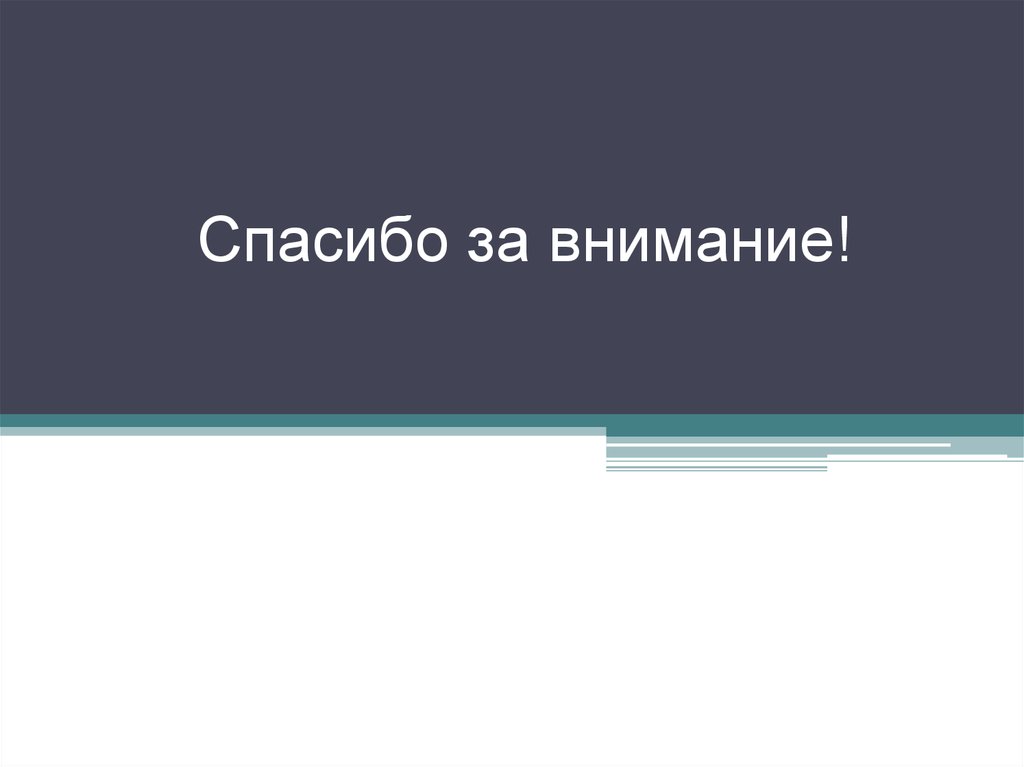 Спасибо за внимание!